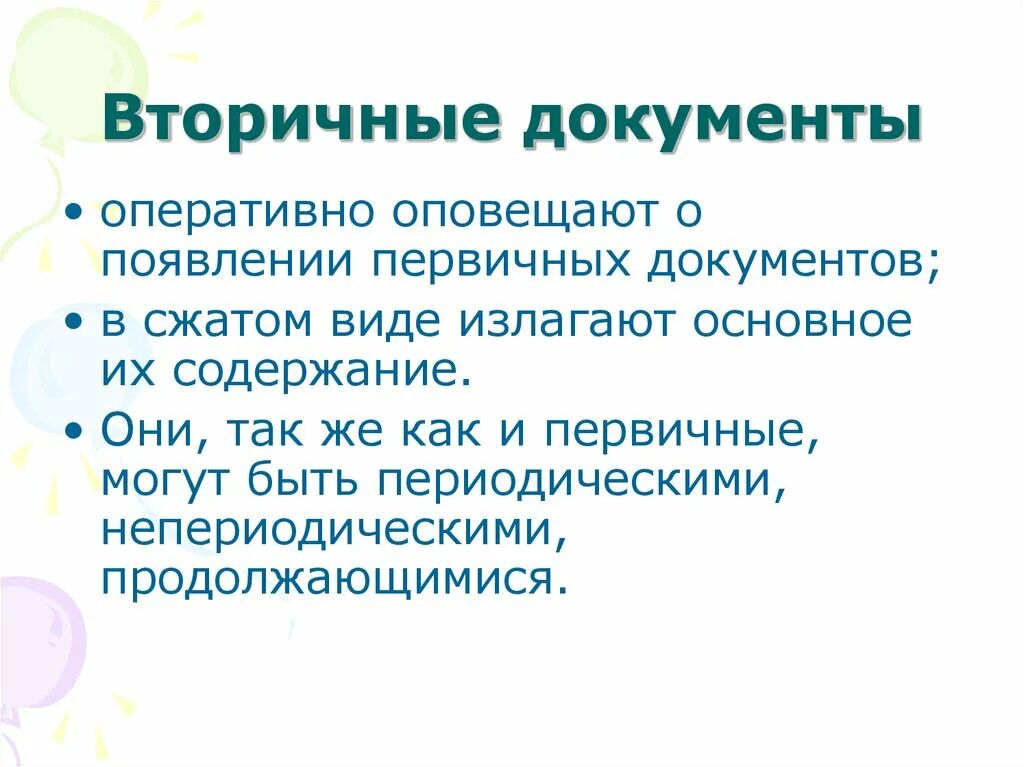 Вторичные документы

• оперативно оповещают о появлении первичных документов;
• в сжатом виде излагают основное их содержание.
• Они, так же как и первичные, могут быть периодическими, непериодическими, продолжающимися.